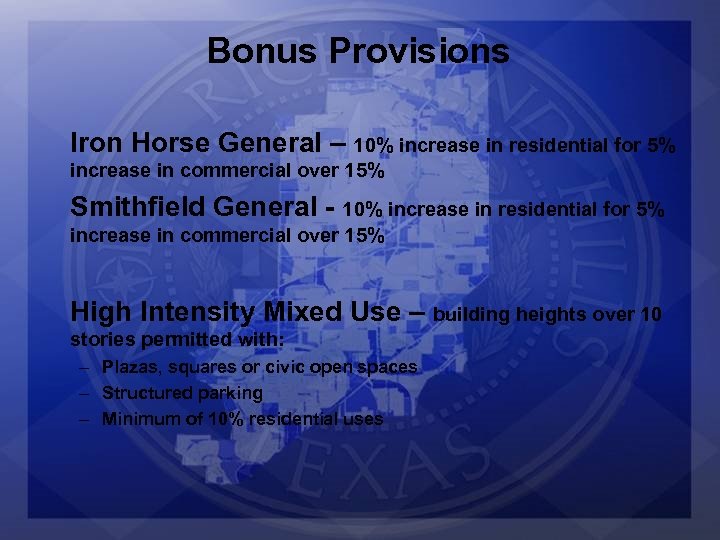 Bonus Provisions

Iron Horse General – 10% increase in residential for 5% increase in commercial over 15%

Smithfield General - 10% increase in residential for 5% increase in commercial over 15%

High Intensity Mixed Use – building heights over 10 stories permitted with:

– Plazas, squares or civic open spaces
– Structured parking
– Minimum of 10% residential uses

RICHLAND HILLS
TEXAS